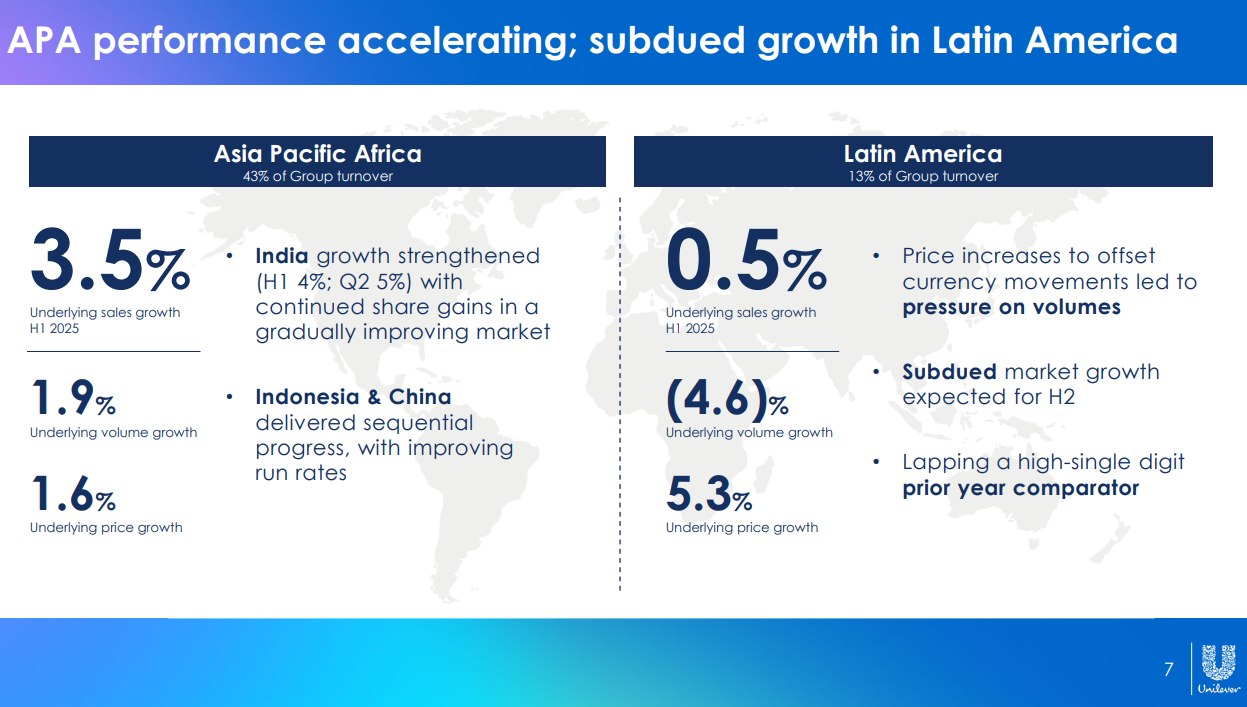 APA performance accelerating; subdued growth in Latin America

Asia Pacific Africa
43% of Group turnover

3.5%
Underlying sales growth H1 2025

1.9%
Underlying volume growth

1.6%
Underlying price growth

• India growth strengthened (H1 4%; Q2 5%) with continued share gains in a gradually improving market

• Indonesia & China delivered sequential progress, with improving run rates

Latin America
13% of Group turnover

0.5%
Underlying sales growth H1 2025

(4.6)%
Underlying volume growth

5.3%
Underlying price growth

• Price increases to offset currency movements led to pressure on volumes

• Subdued market growth expected for H2

• Lapping a high-single digit prior year comparator

7

Unilever